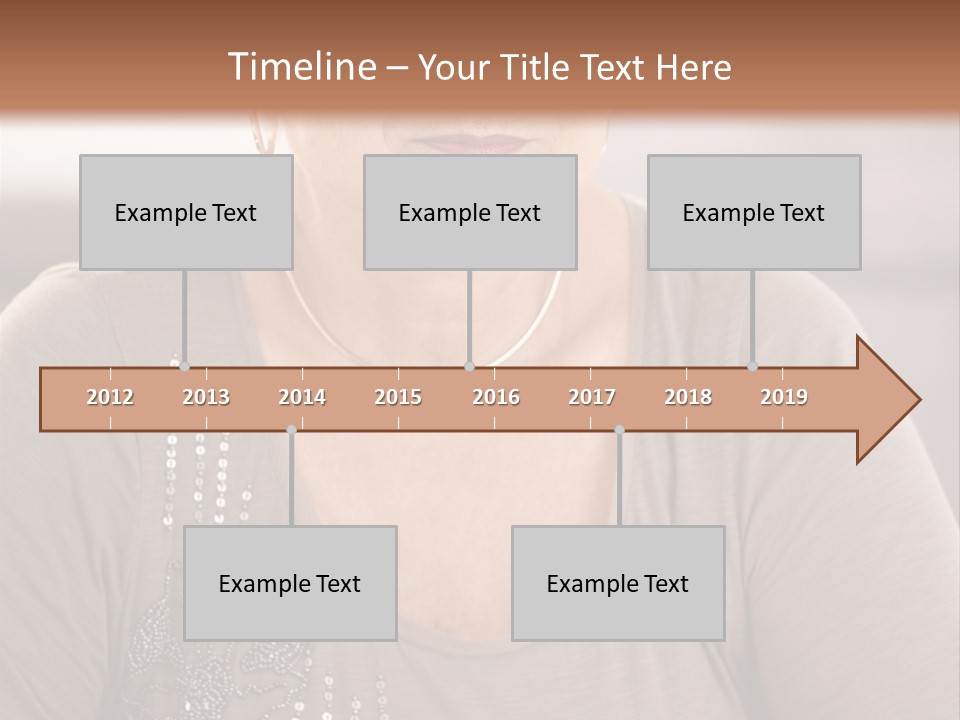 Timeline – Your Title Text Here

Example Text

Example Text

Example Text

2012 2013 2014 2015 2016 2017 2018 2019

Example Text

Example Text